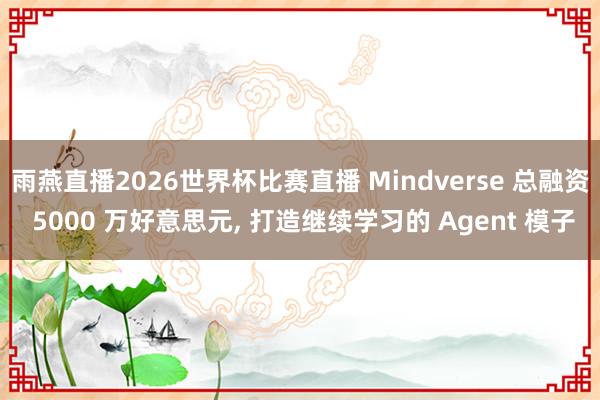 雨燕直播2026世界杯比赛直播 Mindverse 总融资 5000 万好意思元, 打造继续学习的 Agent 模子